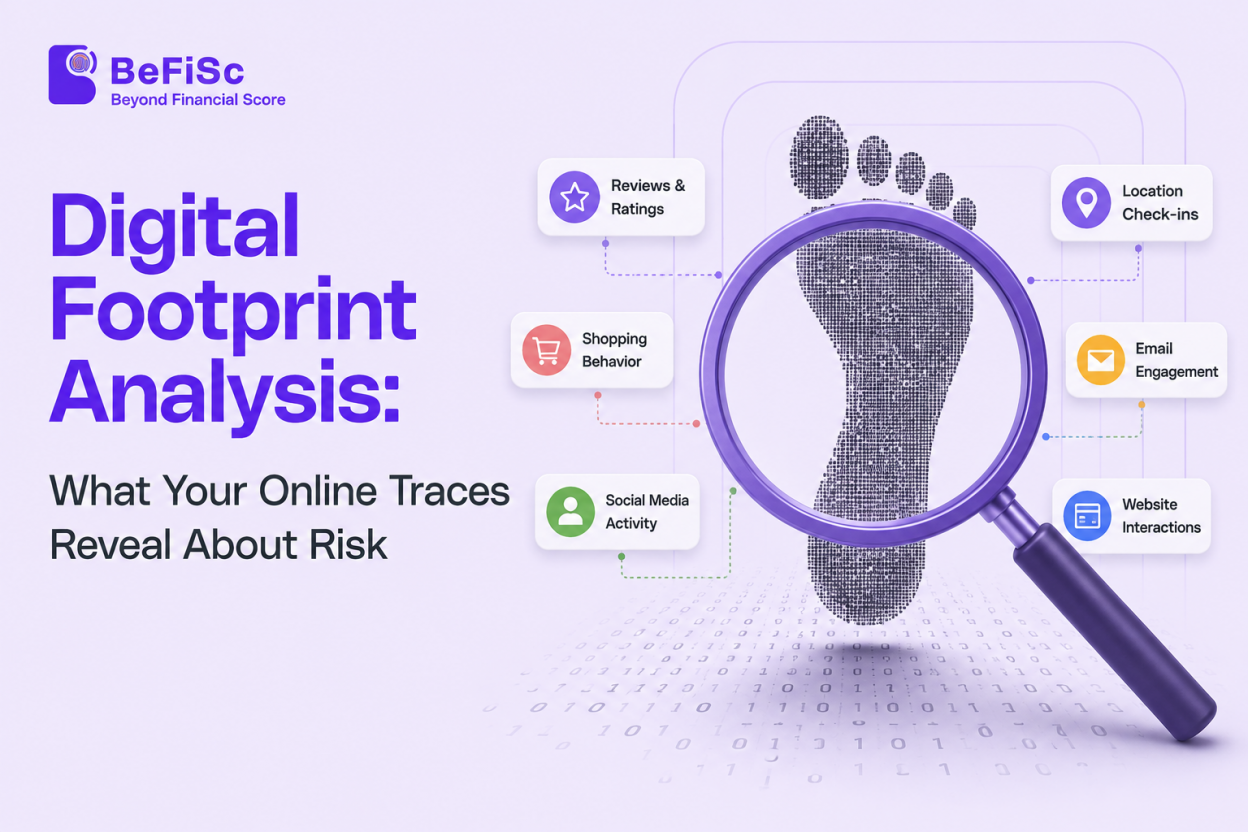 BeFiSc
Beyond Financial Score

Digital Footprint Analysis:

What Your Online Traces Reveal About Risk

Reviews & Ratings

Shopping Behavior

Social Media Activity

Location Check-ins

Email Engagement

Website Interactions